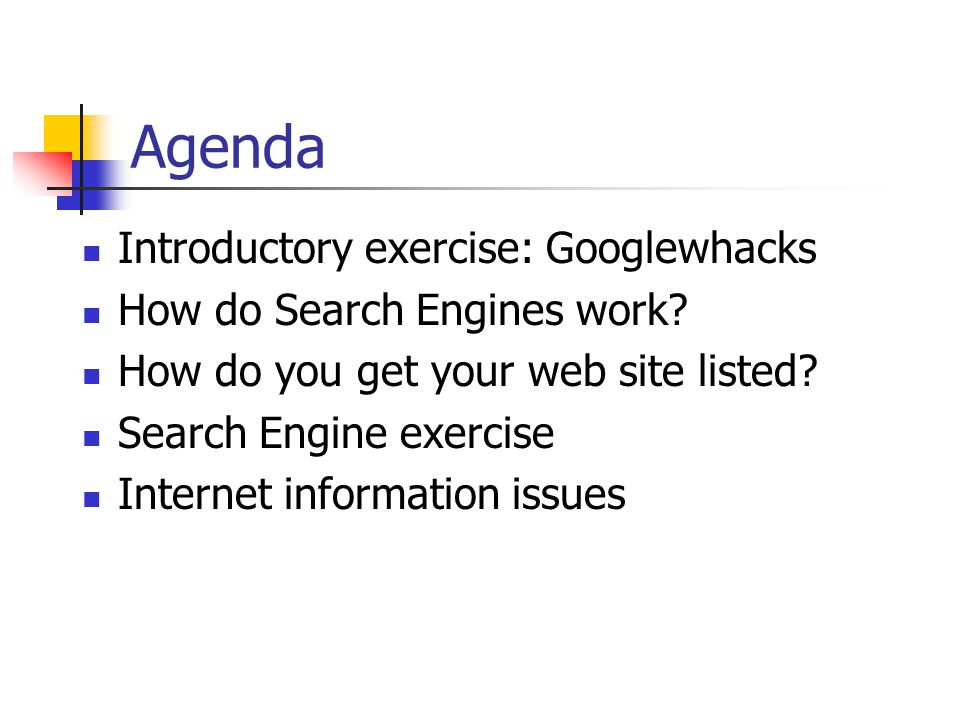 Agenda

- Introductory exercise: Googlewhacks
- How do Search Engines work?
- How do you get your web site listed?
- Search Engine exercise
- Internet information issues